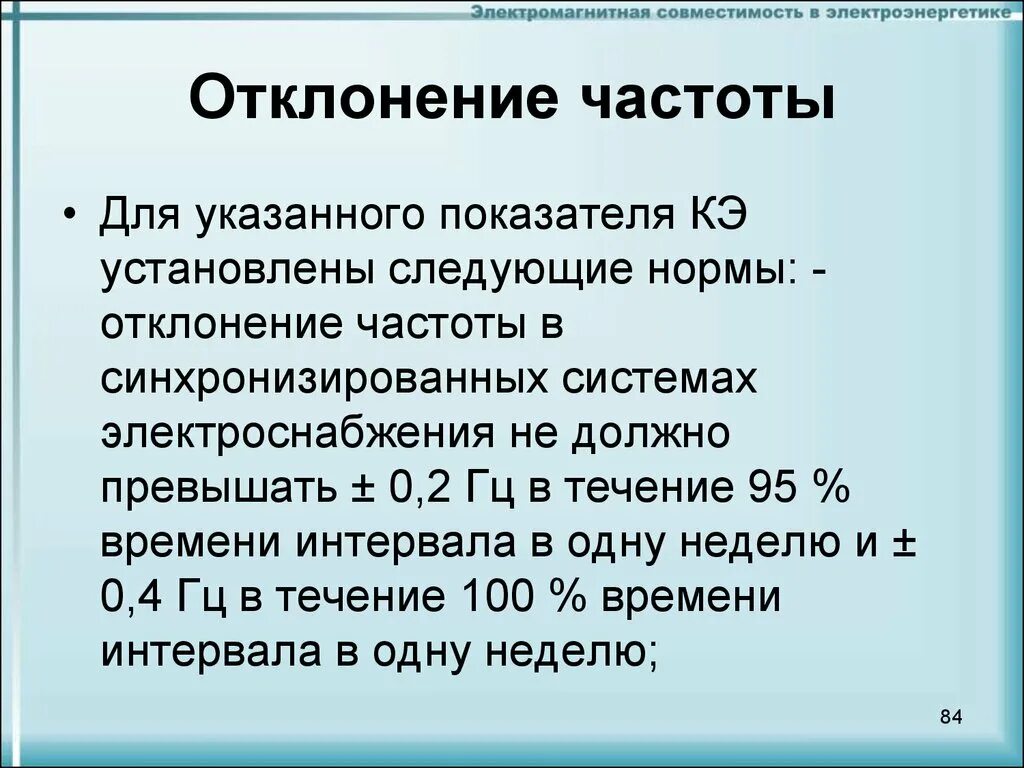 Электромагнитная совместимость в электроэнергетике

Отклонение частоты

• Для указанного показателя КЭ установлены следующие нормы: - отклонение частоты в синхронизированных системах электроснабжения не должно превышать ± 0,2 Гц в течение 95 % времени интервала в одну неделю и ± 0,4 Гц в течение 100 % времени интервала в одну неделю;

84